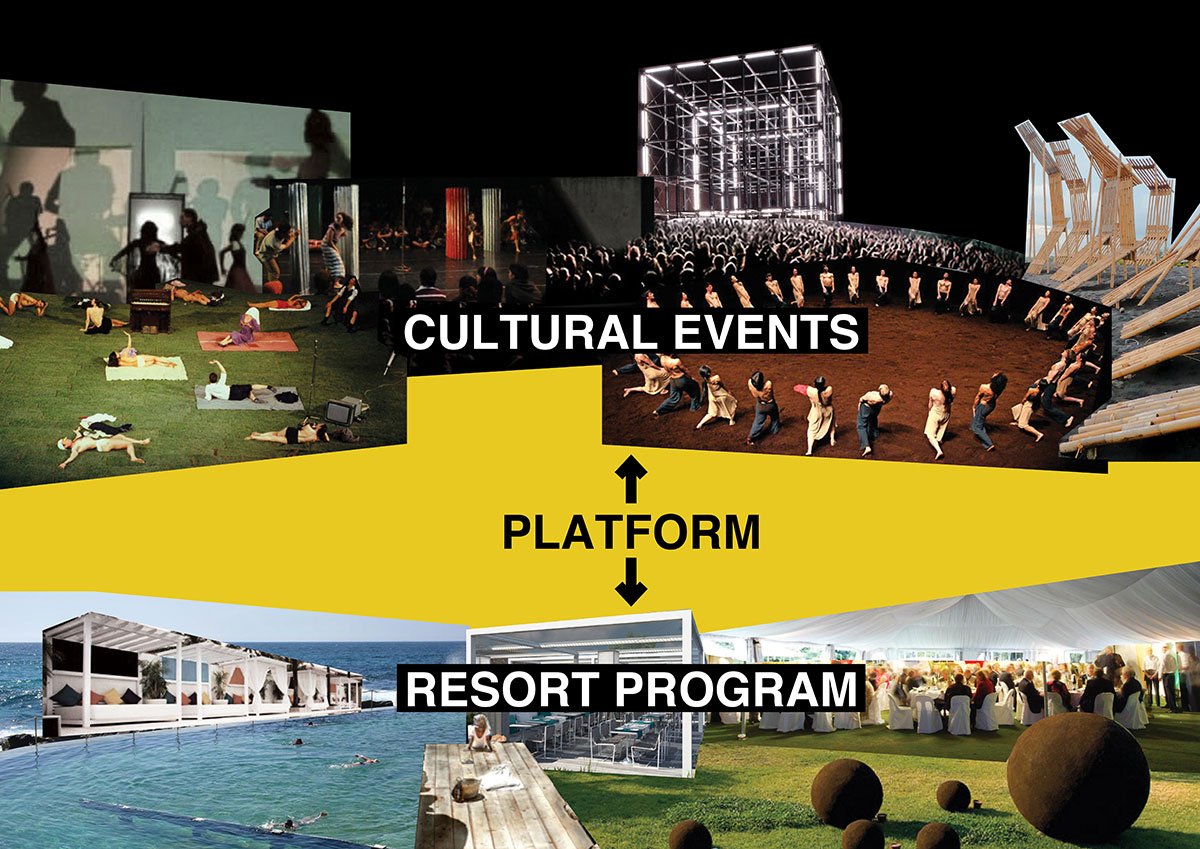 CULTURAL EVENTS

PLATFORM

RESORT PROGRAM